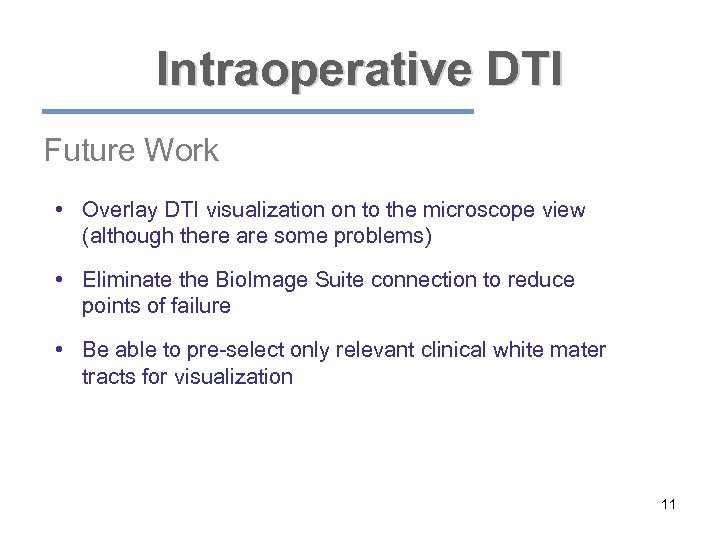 Intraoperative DTI

Future Work

• Overlay DTI visualization on to the microscope view (although there are some problems)

• Eliminate the BioImage Suite connection to reduce points of failure

• Be able to pre-select only relevant clinical white mater tracts for visualization

11